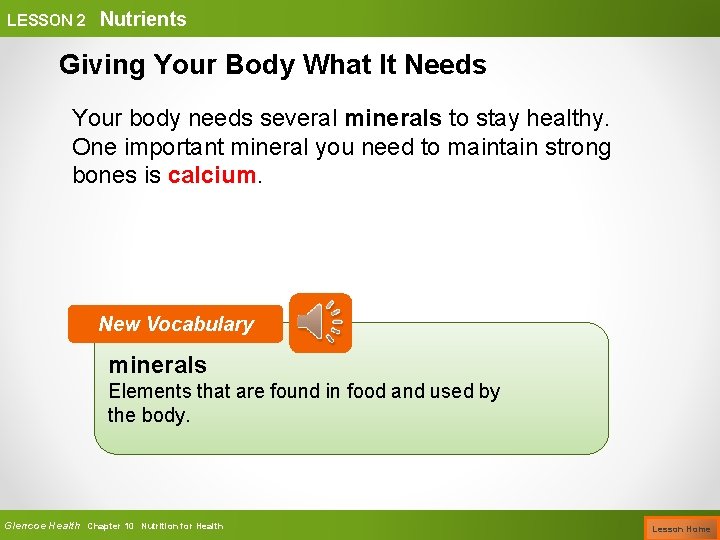 LESSON 2 Nutrients

Giving Your Body What It Needs

Your body needs several minerals to stay healthy. One important mineral you need to maintain strong bones is calcium.

New Vocabulary

minerals
Elements that are found in food and used by the body.

Glencoe Health Chapter 10 Nutrition for Health

Lesson Home